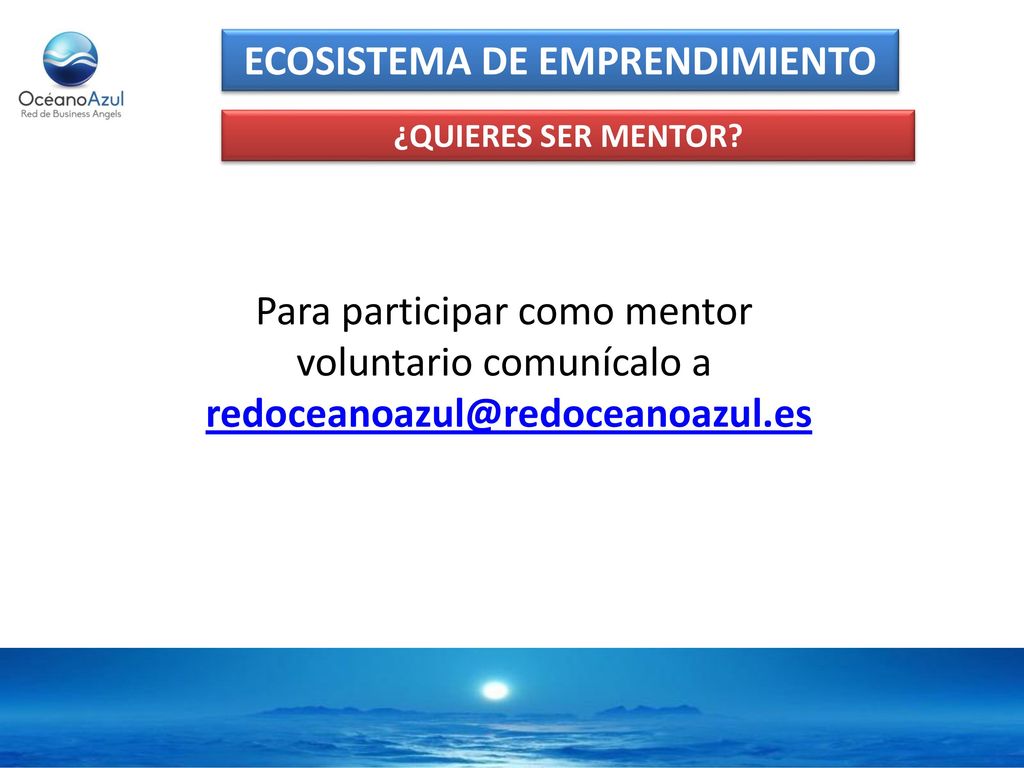 OcéanoAzul
Red de Business Angels

ECOSISTEMA DE EMPRENDIMIENTO

¿QUIERES SER MENTOR?

Para participar como mentor voluntario comunícalo a redoceanoazul@redoceanoazul.es